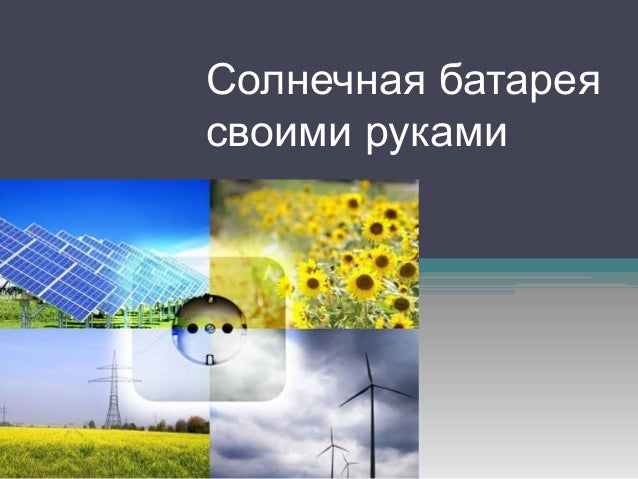 Солнечная батарея своими руками